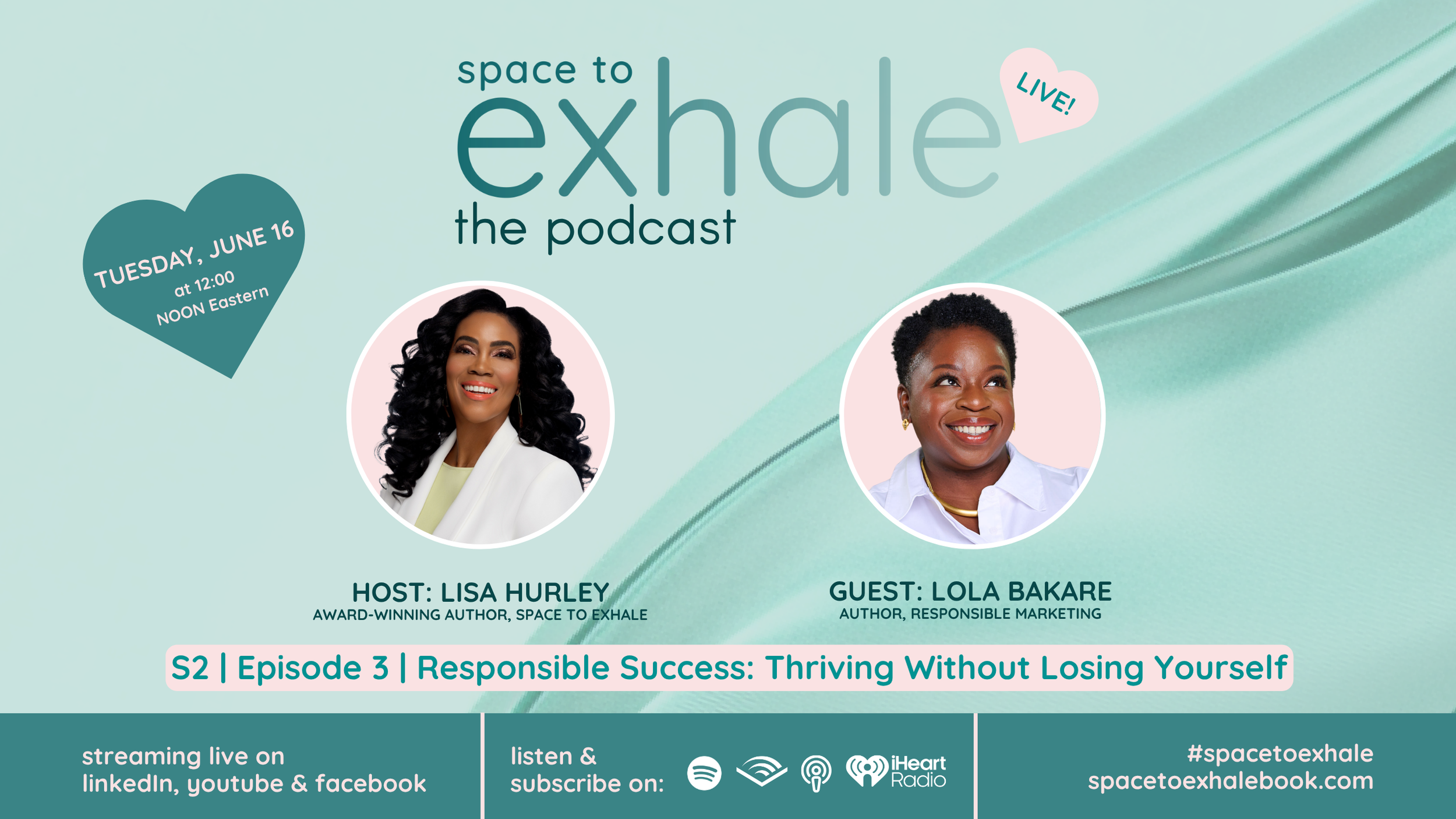 space to exhale the podcast

LIVE!

TUESDAY, JUNE 16 at 12:00 NOON Eastern

HOST: LISA HURLEY
AWARD-WINNING AUTHOR, SPACE TO EXHALE

GUEST: LOLA BAKARE
AUTHOR, RESPONSIBLE MARKETING

S2 | Episode 3 | Responsible Success: Thriving Without Losing Yourself

streaming live on linkedIn, youtube & facebook

listen & subscribe on:

iHeart Radio

#spacetoexhale
spacetoexhalebook.com